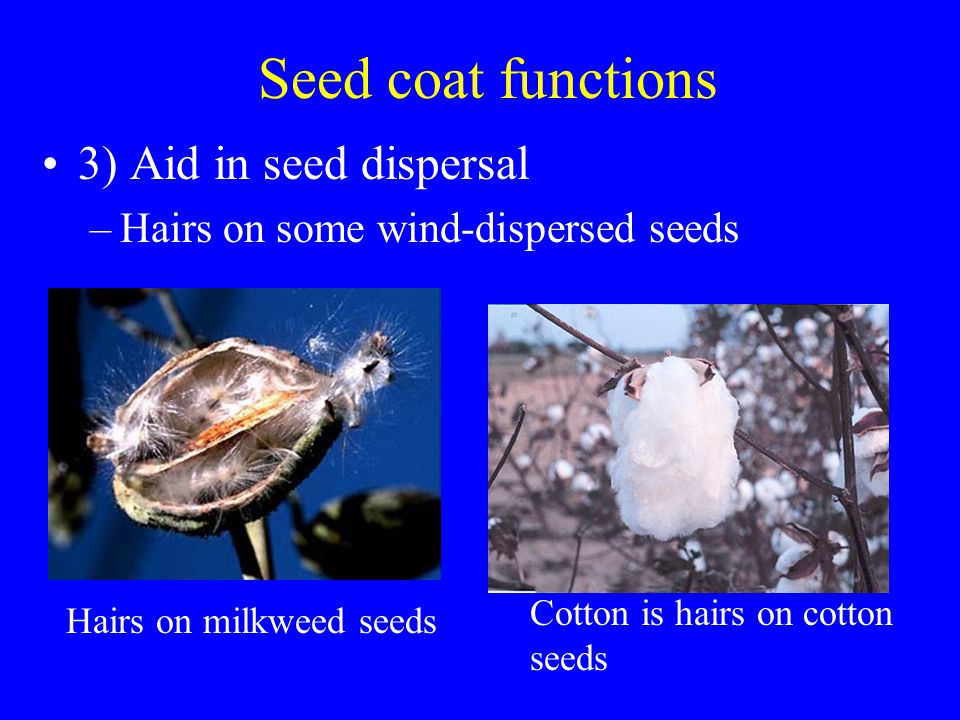 Seed coat functions

• 3) Aid in seed dispersal
– Hairs on some wind-dispersed seeds

Hairs on milkweed seeds

Cotton is hairs on cotton seeds